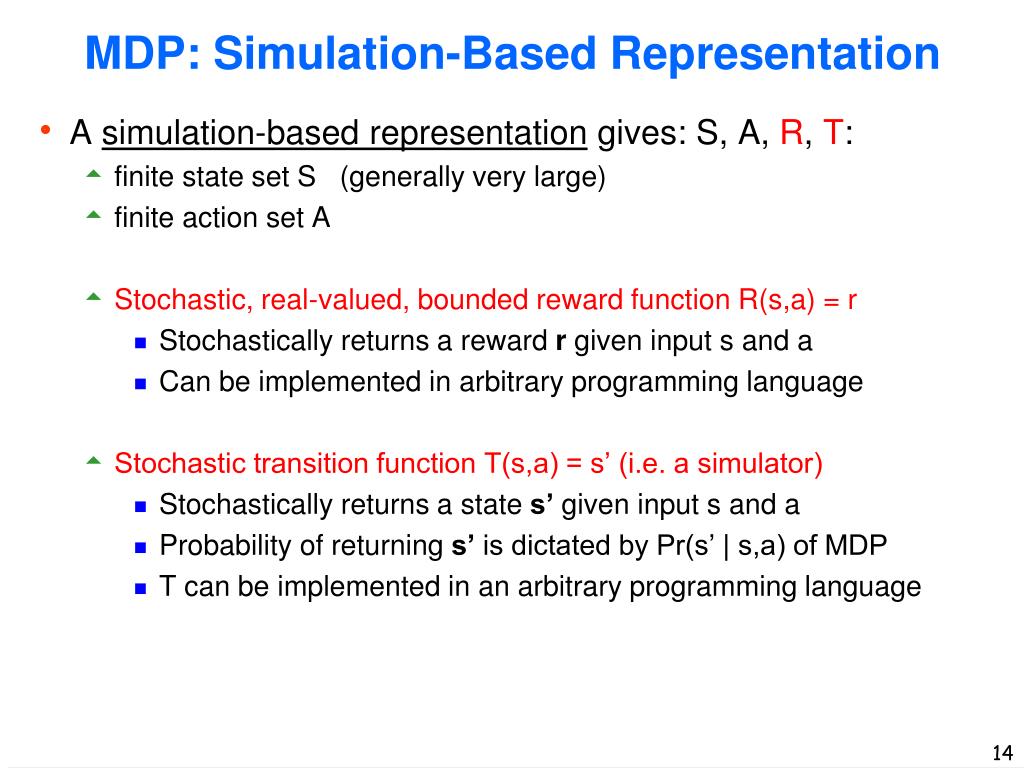 MDP: Simulation-Based Representation

• A simulation-based representation gives: S, A, R, T:
  finite state set S (generally very large)
  finite action set A

  Stochastic, real-valued, bounded reward function R(s,a) = r
    Stochastically returns a reward r given input s and a
    Can be implemented in arbitrary programming language

  Stochastic transition function T(s,a) = s’ (i.e. a simulator)
    Stochastically returns a state s’ given input s and a
    Probability of returning s’ is dictated by Pr(s’ | s,a) of MDP
    T can be implemented in an arbitrary programming language

14